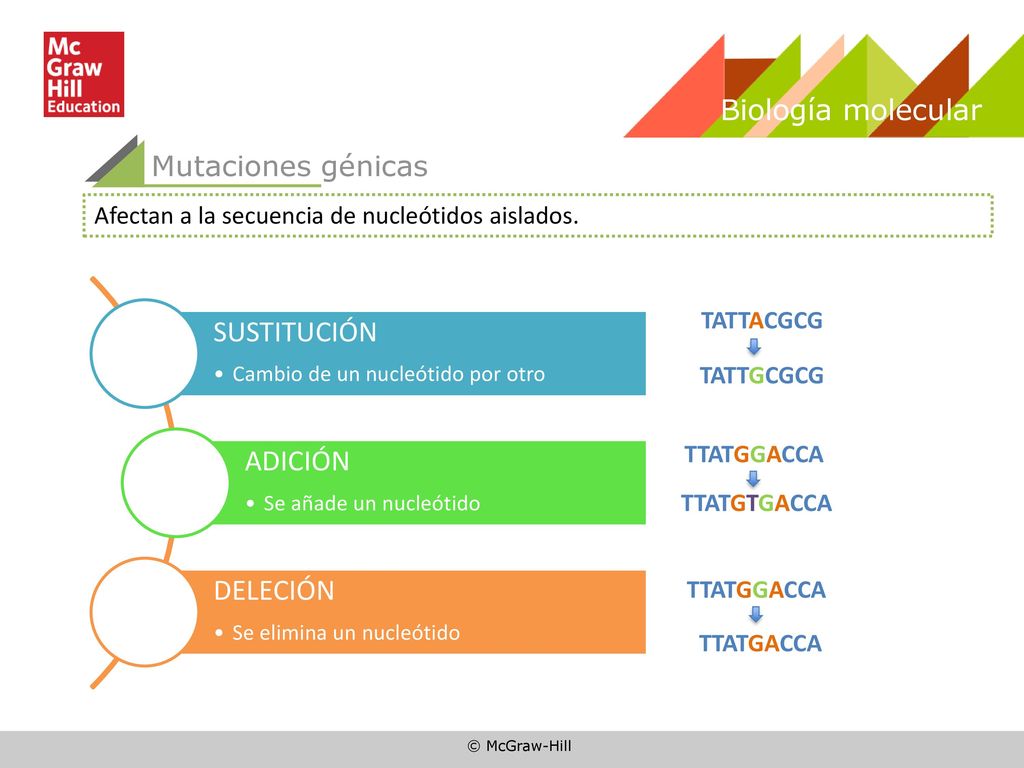 Mc Graw Hill Education

Biología molecular

Mutaciones génicas

Afectan a la secuencia de nucleótidos aislados.

SUSTITUCIÓN
• Cambio de un nucleótido por otro

TATTACGCG
TATTGCGCG

ADICIÓN
• Se añade un nucleótido

TTATGGACCA
TTATGTGACCA

DELECIÓN
• Se elimina un nucleótido

TTATGGACCA
TTATGACCA

© McGraw-Hill